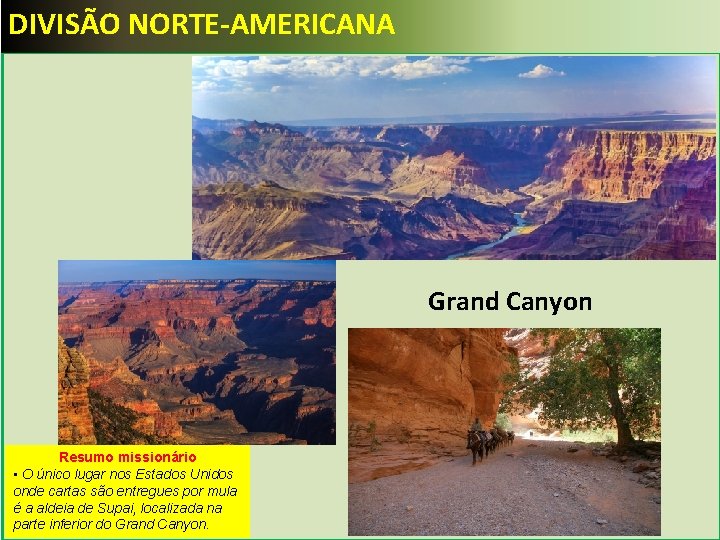 DIVISÃO NORTE-AMERICANA

Grand Canyon

Resumo missionário
▪ O único lugar nos Estados Unidos onde cartas são entregues por mula é a aldeia de Supai, localizada na parte inferior do Grand Canyon.